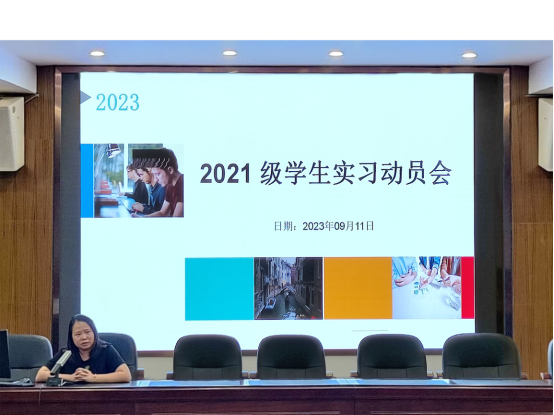 2023

2021 级学生实习动员会

日期：2023年09月11日